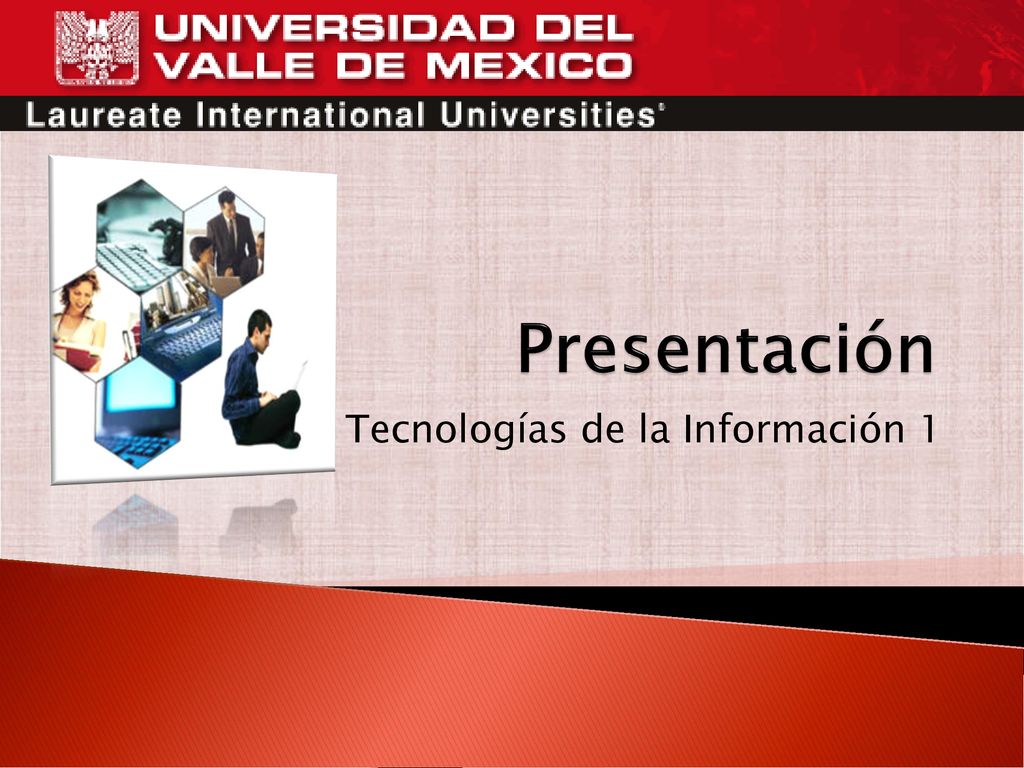 UNIVERSIDAD DEL VALLE DE MEXICO

Laureate International Universities®

Presentación

Tecnologías de la Información 1